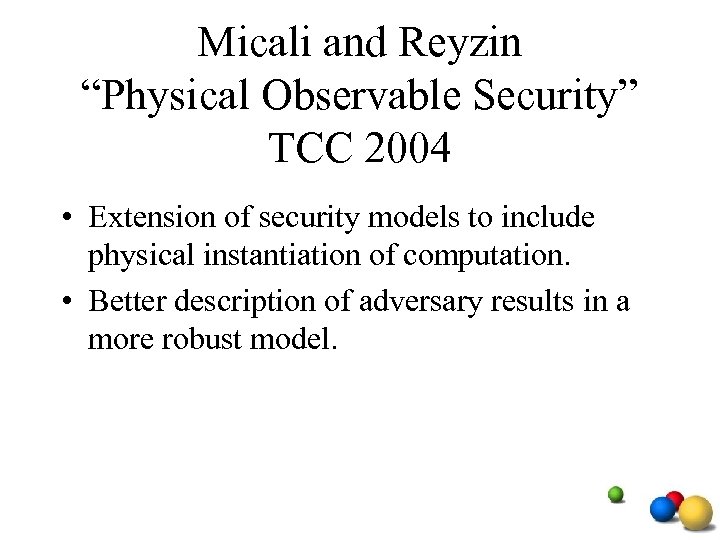 Micali and Reyzin
“Physical Observable Security”
TCC 2004

• Extension of security models to include physical instantiation of computation.
• Better description of adversary results in a more robust model.